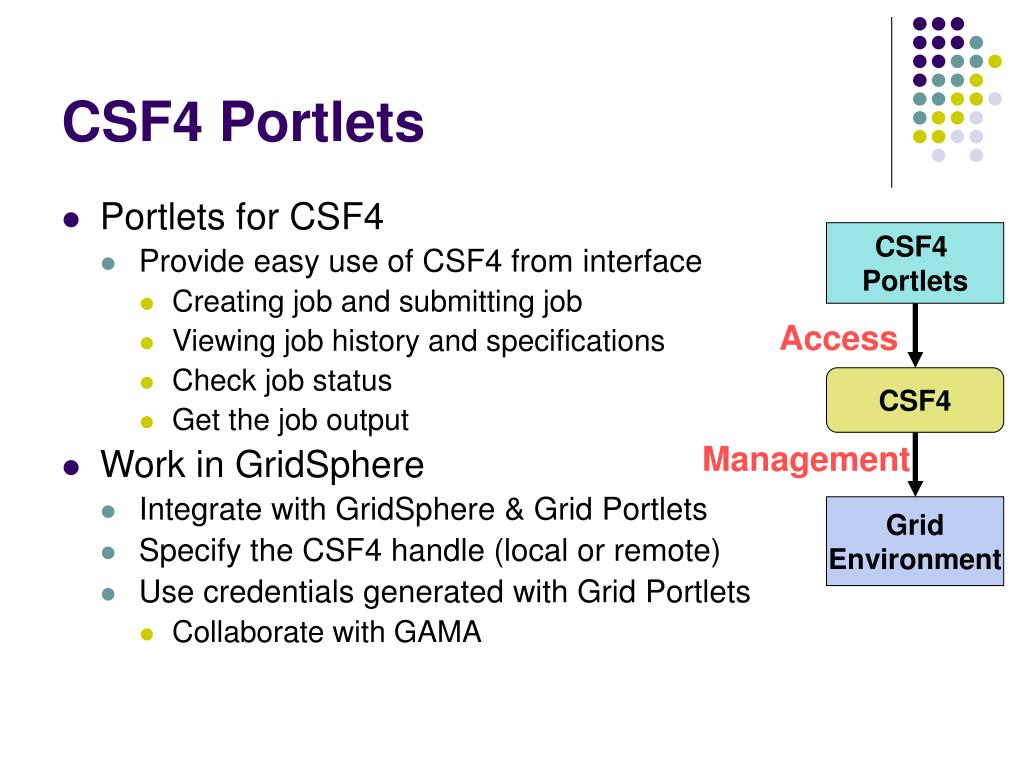 CSF4 Portlets

- Portlets for CSF4
  - Provide easy use of CSF4 from interface
    - Creating job and submitting job
    - Viewing job history and specifications
    - Check job status
    - Get the job output
- Work in GridSphere
  - Integrate with GridSphere & Grid Portlets
  - Specify the CSF4 handle (local or remote)
  - Use credentials generated with Grid Portlets
    - Collaborate with GAMA

CSF4 Portlets

Access

CSF4

Management

Grid Environment